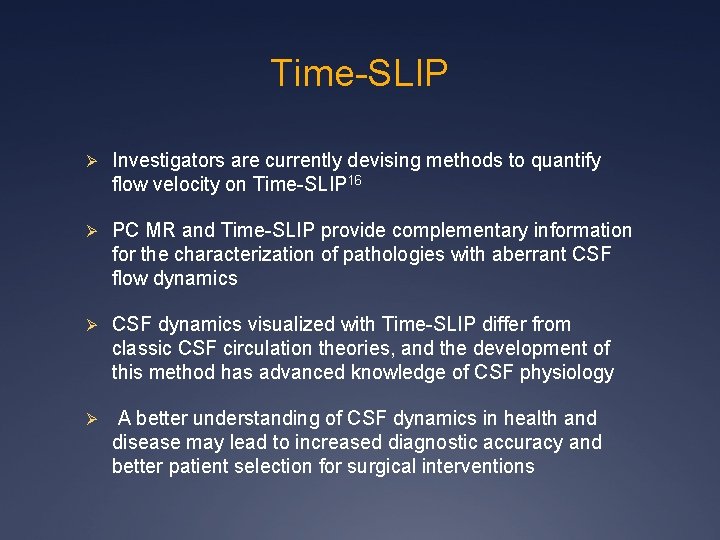 Time-SLIP

➢ Investigators are currently devising methods to quantify flow velocity on Time-SLIP$^{16}$

➢ PC MR and Time-SLIP provide complementary information for the characterization of pathologies with aberrant CSF flow dynamics

➢ CSF dynamics visualized with Time-SLIP differ from classic CSF circulation theories, and the development of this method has advanced knowledge of CSF physiology

➢ A better understanding of CSF dynamics in health and disease may lead to increased diagnostic accuracy and better patient selection for surgical interventions